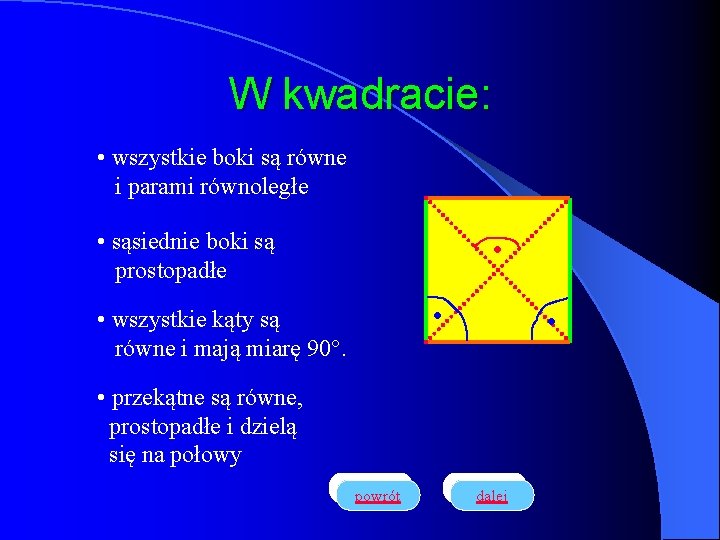 W kwadracie:

• wszystkie boki są równe i parami równoległe

• sąsiednie boki są prostopadłe

• wszystkie kąty są równe i mają miarę 90°.

• przekątne są równe, prostopadłe i dzielą się na połowy

powrót

dalej